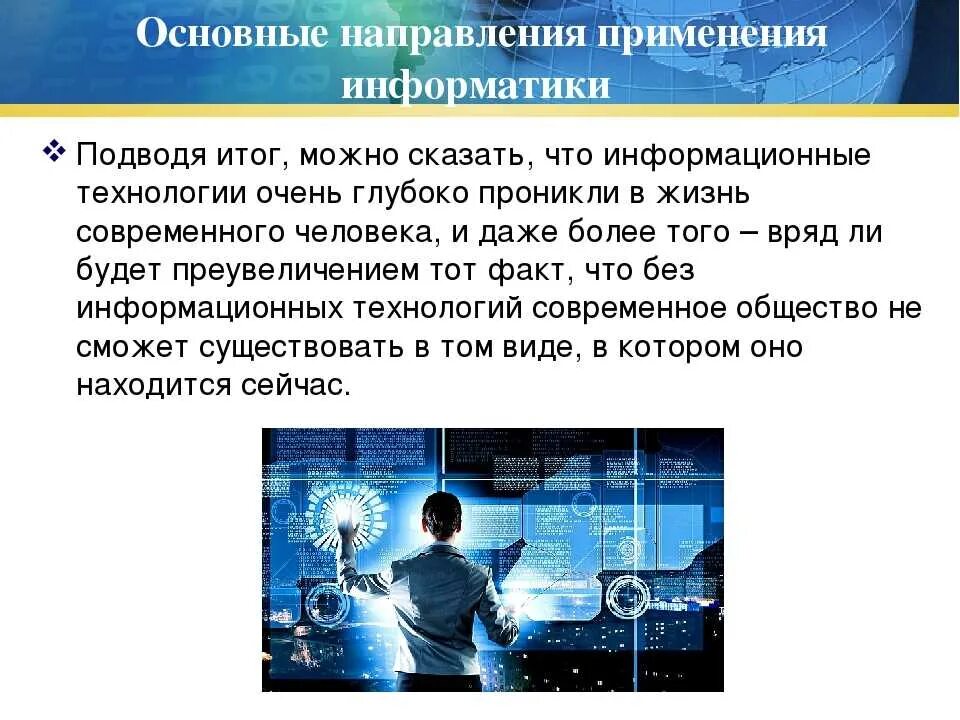 Основные направления применения информатики

❖ Подводя итог, можно сказать, что информационные технологии очень глубоко проникли в жизнь современного человека, и даже более того – вряд ли будет преувеличением тот факт, что без информационных технологий современное общество не сможет существовать в том виде, в котором оно находится сейчас.